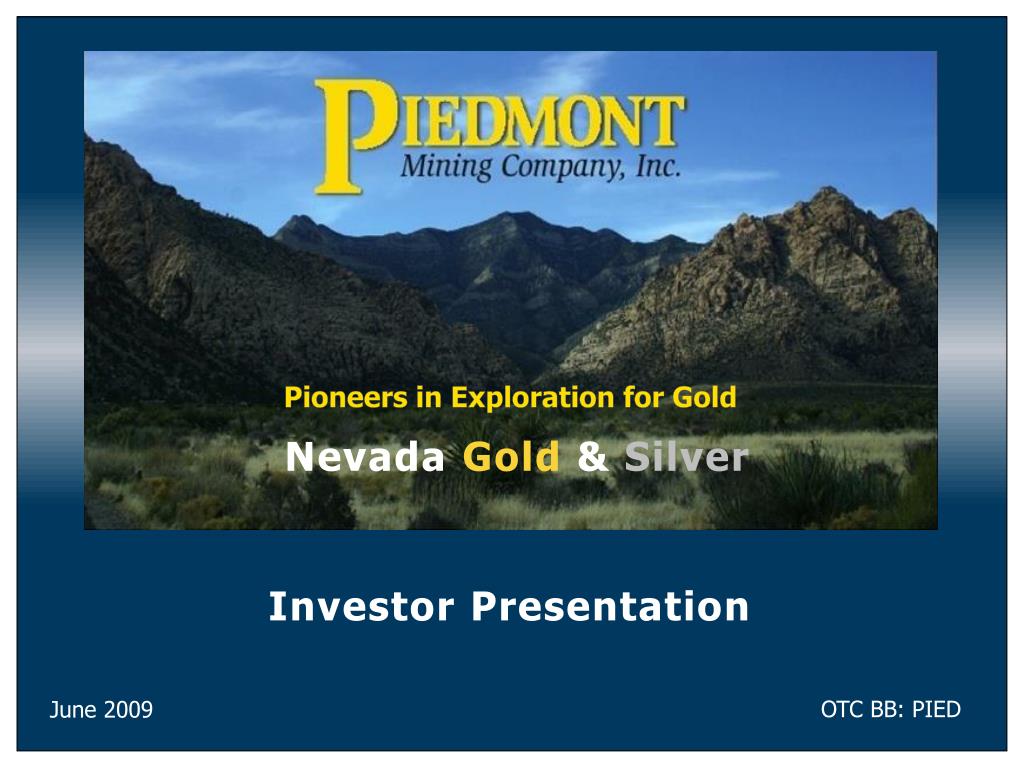 PIEDMONT
Mining Company, Inc.

Pioneers in Exploration for Gold

Nevada Gold & Silver

Investor Presentation

June 2009

OTC BB: PIED